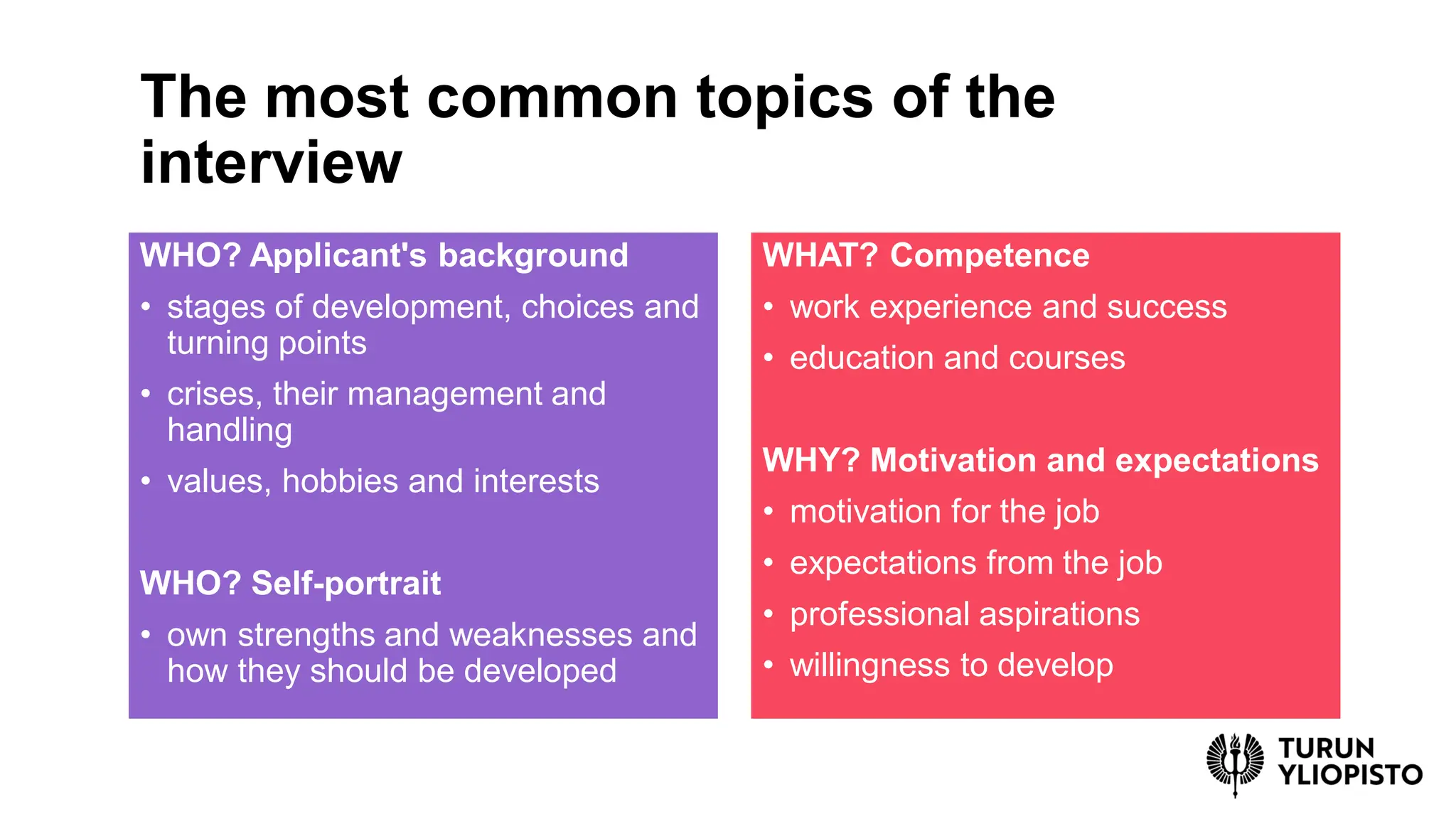 The most common topics of the interview

WHO? Applicant's background
• stages of development, choices and turning points
• crises, their management and handling
• values, hobbies and interests

WHO? Self-portrait
• own strengths and weaknesses and how they should be developed

WHAT? Competence
• work experience and success
• education and courses

WHY? Motivation and expectations
• motivation for the job
• expectations from the job
• professional aspirations
• willingness to develop

TURUN YLIOPISTO